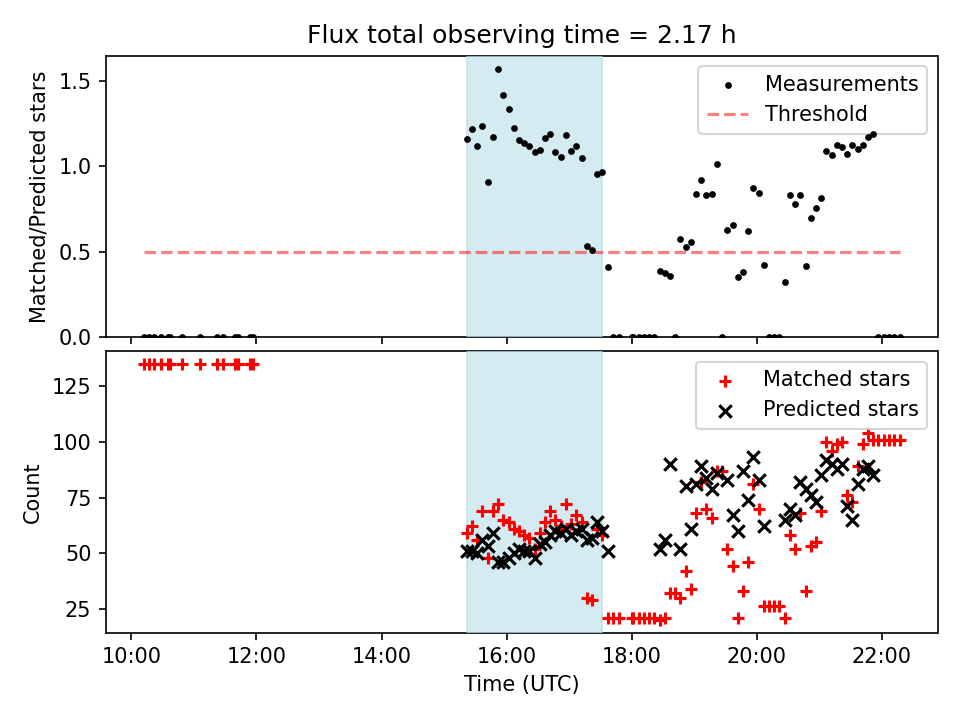 Flux total observing time = 2.17 h

Matched/Predicted stars

1.5
1.0
0.5
0.0

Measurements
Threshold

Count

125
100
75
50
25

Matched stars
Predicted stars

10:00
12:00
14:00
16:00
18:00
20:00
22:00

Time (UTC)